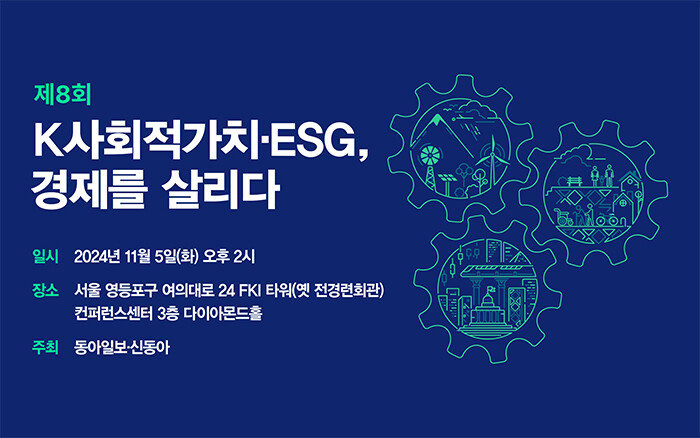 제8회

K사회적가치·ESG, 경제를 살리다

일시 2024년 11월 5일(화) 오후 2시

장소 서울 영등포구 여의대로 24 FKI 타워(옛 전경련회관) 컨퍼런스센터 3층 다이아몬드홀

주최 동아일보·신동아